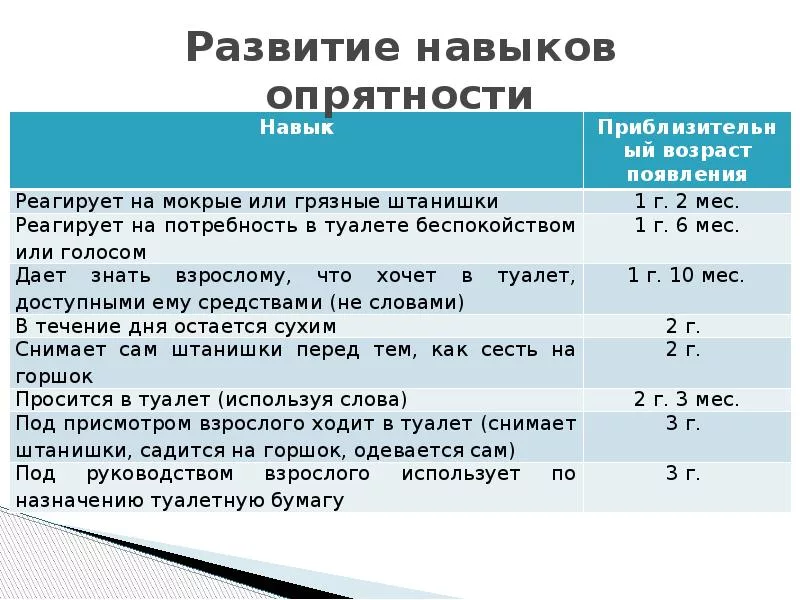 Развитие навыков опрятности

| Навык | Приблизительный возраст появления |
|---|---|
| Реагирует на мокрые или грязные штанишки | 1 г. 2 мес. |
| Реагирует на потребность в туалете беспокойством или голосом | 1 г. 6 мес. |
| Дает знать взрослому, что хочет в туалет, доступными ему средствами (не словами) | 1 г. 10 мес. |
| В течение дня остается сухим | 2 г. |
| Снимает сам штанишки перед тем, как сесть на горшок | 2 г. |
| Просится в туалет (используя слова) | 2 г. 3 мес. |
| Под присмотром взрослого ходит в туалет (снимает штанишки, садится на горшок, одевается сам) | 3 г. |
| Под руководством взрослого использует по назначению туалетную бумагу | 3 г. |